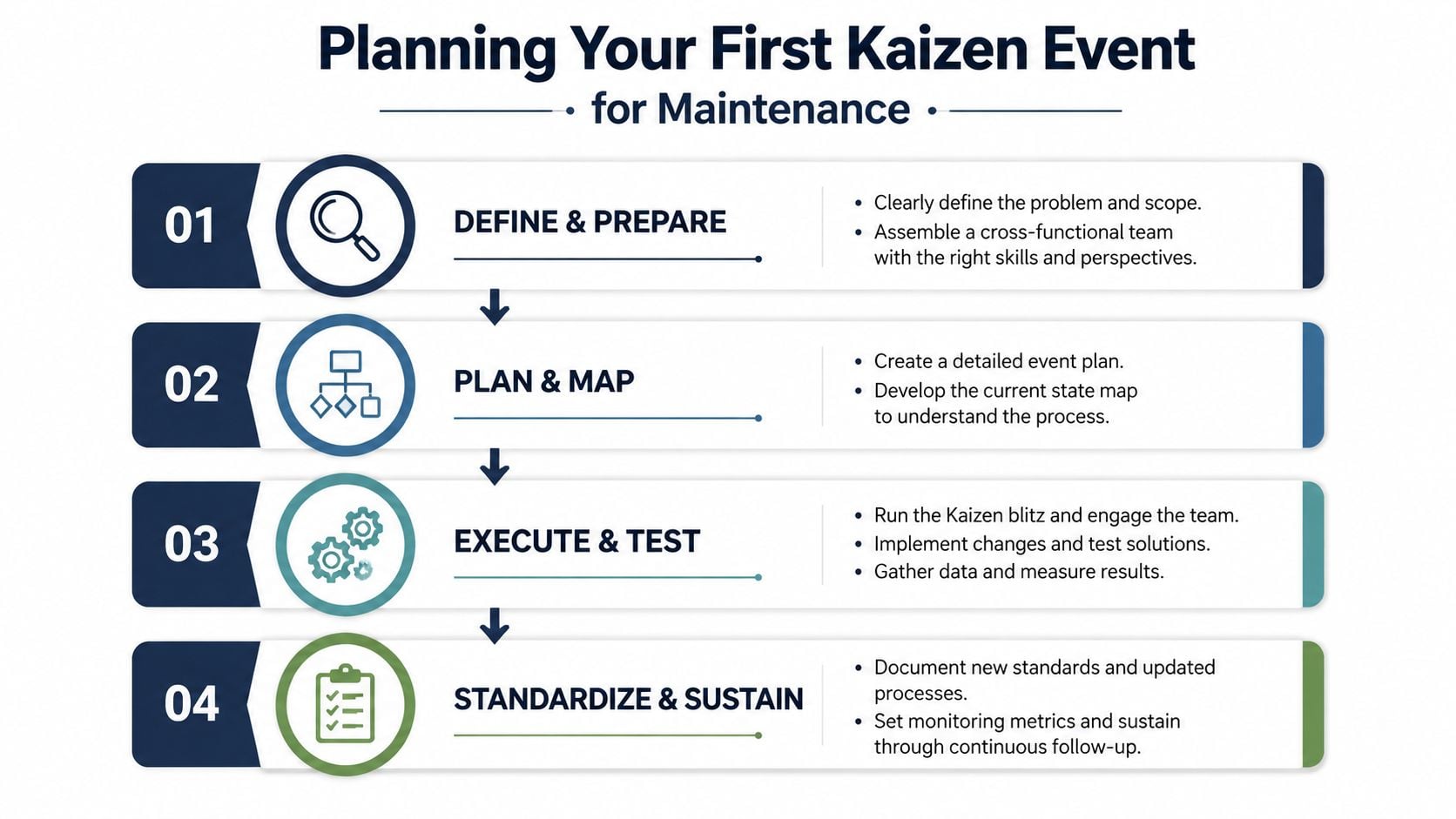 Planning Your First Kaizen Event
for Maintenance

01
DEFINE & PREPARE
• Clearly define the problem and scope.
• Assemble a cross-functional team with the right skills and perspectives.

02
PLAN & MAP
• Create a detailed event plan.
• Develop the current state map to understand the process.

03
EXECUTE & TEST
• Run the Kaizen blitz and engage the team.
• Implement changes and test solutions.
• Gather data and measure results.

04
STANDARDIZE & SUSTAIN
• Document new standards and updated processes.
• Set monitoring metrics and sustain through continuous follow-up.